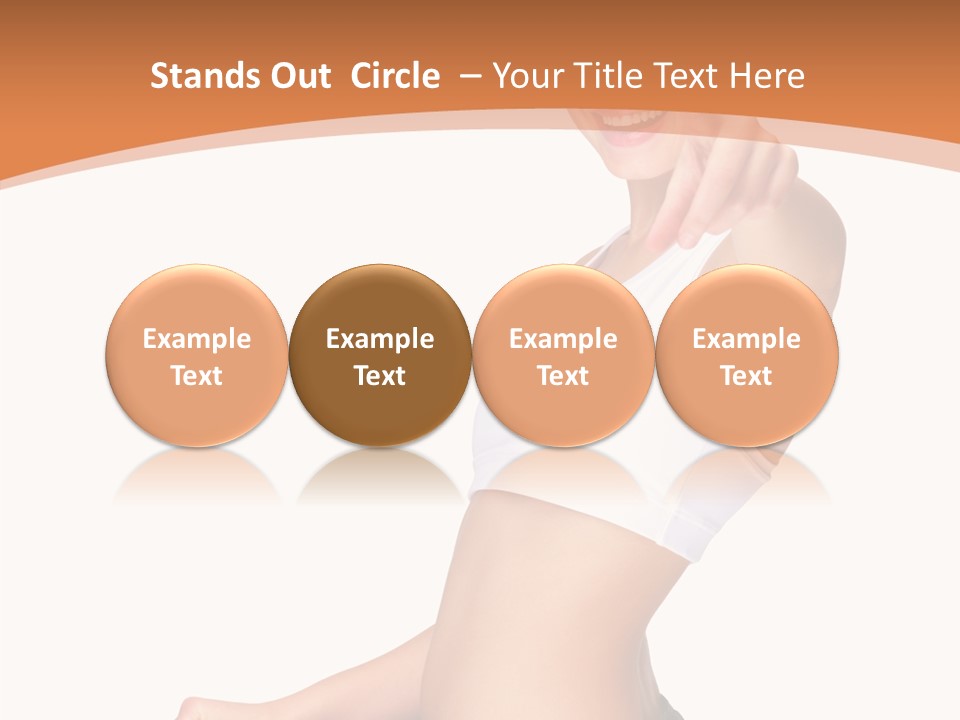 Stands Out Circle – Your Title Text Here

Example Text

Example Text

Example Text

Example Text